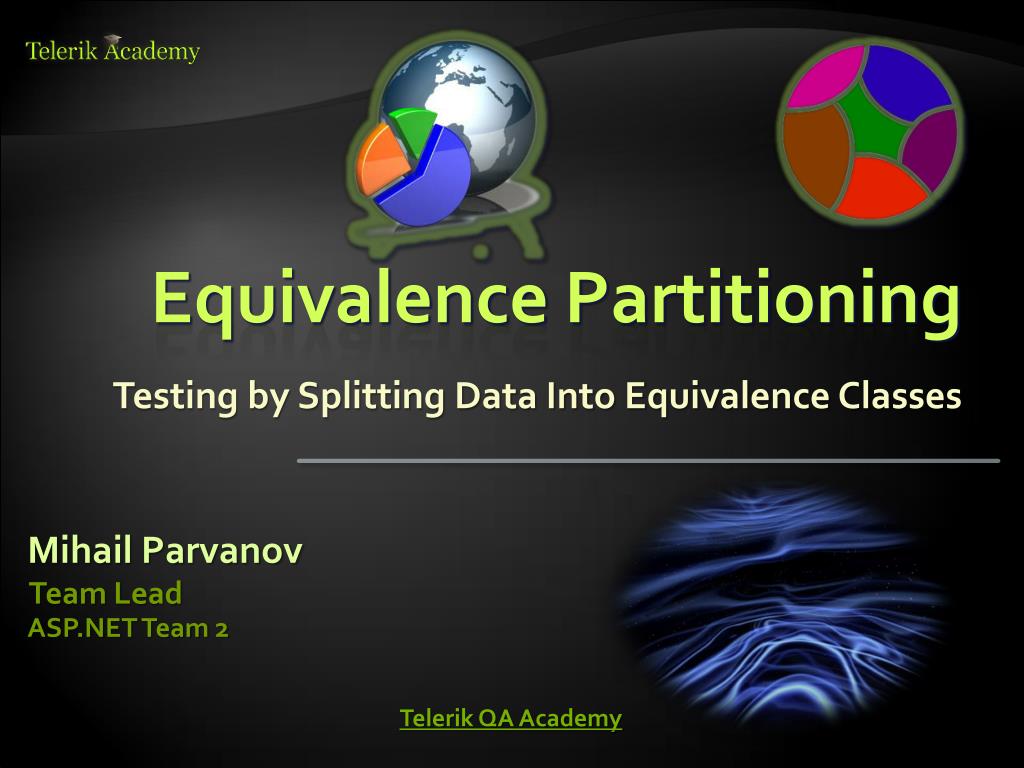 Telerik Academy

Equivalence Partitioning

Testing by Splitting Data Into Equivalence Classes

Mihail Parvanov

Team Lead

ASP.NET Team 2

Telerik QA Academy